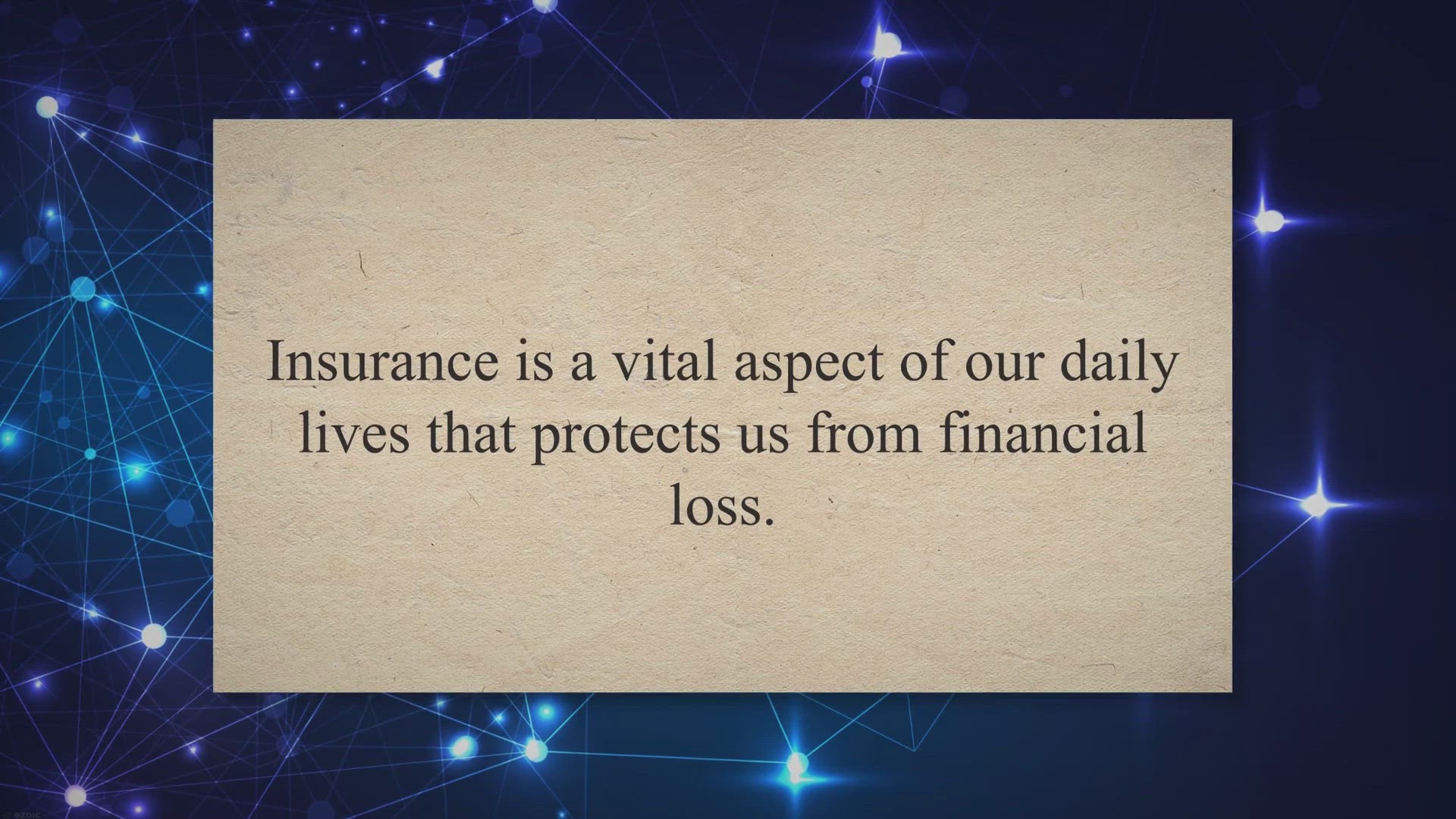 Insurance is a vital aspect of our daily lives that protects us from financial loss.

ezoic